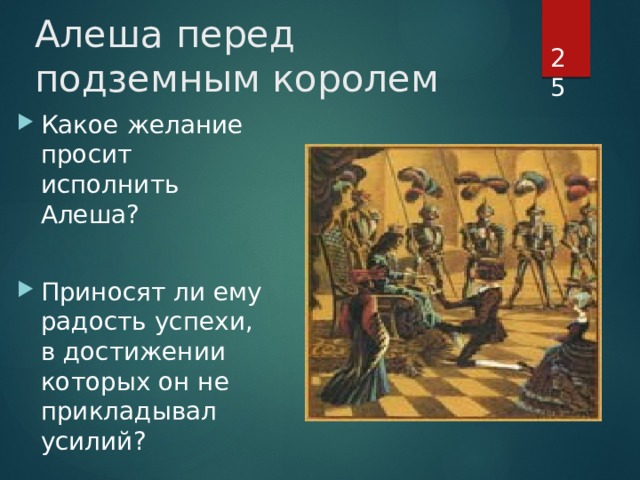 Алеша перед подземным королем

25

Какое желание просит исполнить Алеша?

Приносят ли ему радость успехи, в достижении которых он не прикладывал усилий?